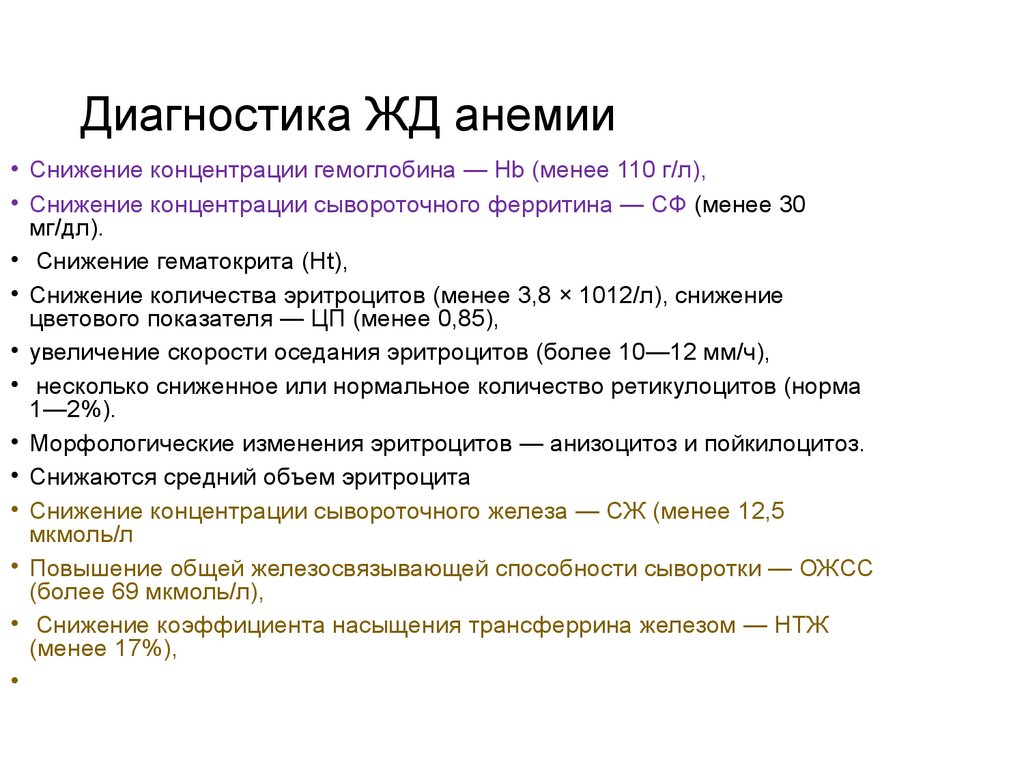 Диагностика ЖД анемии

• Снижение концентрации гемоглобина — Hb (менее 110 г/л),

• Снижение концентрации сывороточного ферритина — СФ (менее 30 мг/дл).

• Снижение гематокрита (Ht),

• Снижение количества эритроцитов (менее 3,8 × 1012/л), снижение цветового показателя — ЦП (менее 0,85),

• увеличение скорости оседания эритроцитов (более 10—12 мм/ч),

• несколько сниженное или нормальное количество ретикулоцитов (норма 1—2%).

• Морфологические изменения эритроцитов — анизоцитоз и пойкилоцитоз.

• Снижаются средний объем эритроцита

• Снижение концентрации сывороточного железа — СЖ (менее 12,5 мкмоль/л

• Повышение общей железосвязывающей способности сыворотки — ОЖСС (более 69 мкмоль/л),

• Снижение коэффициента насыщения трансферрина железом — НТЖ (менее 17%),

•